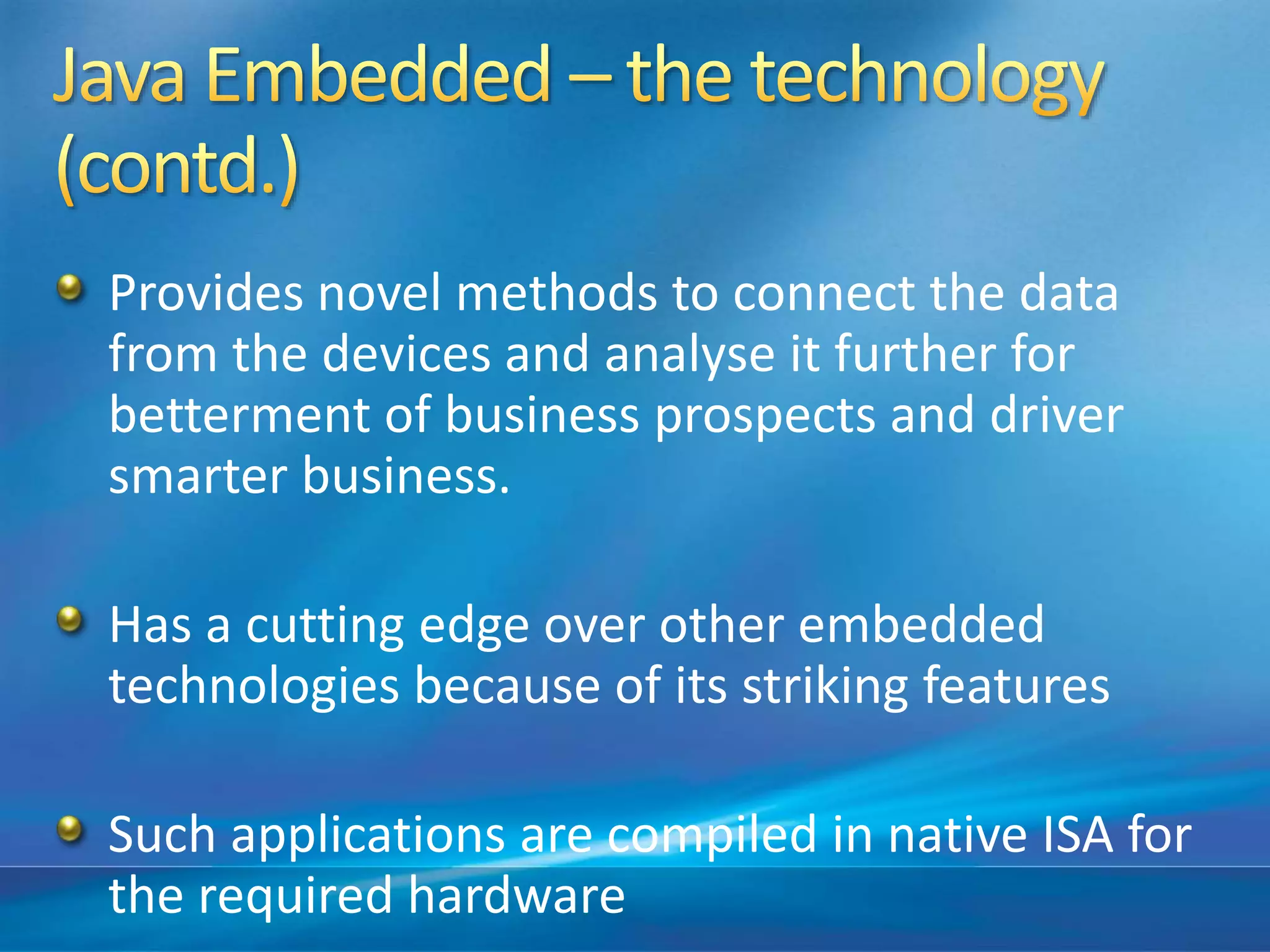 Java Embedded – the technology (contd.)

Provides novel methods to connect the data from the devices and analyse it further for betterment of business prospects and driver smarter business.

Has a cutting edge over other embedded technologies because of its striking features

Such applications are compiled in native ISA for the required hardware